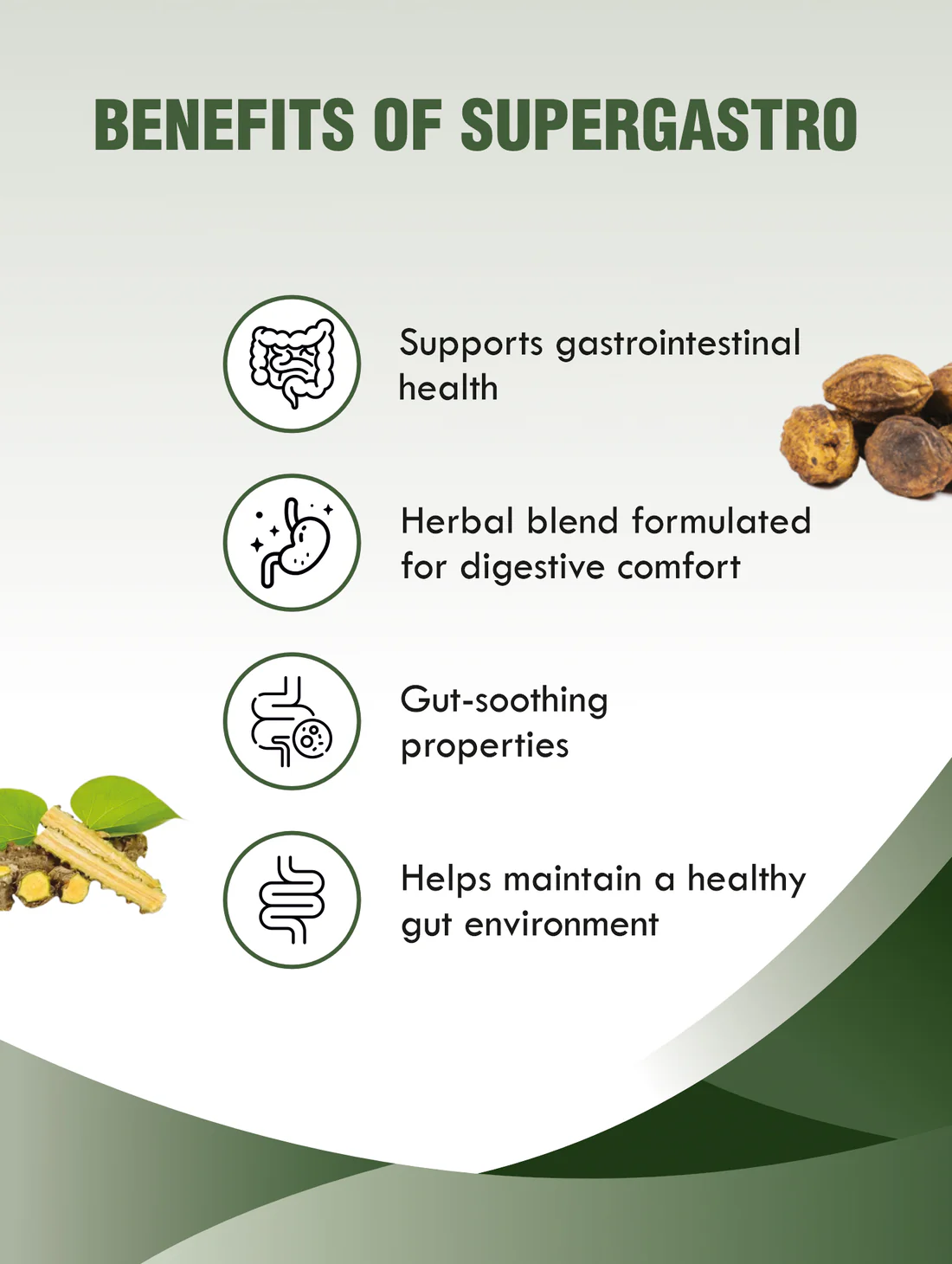 BENEFITS OF SUPERGASTRO

Supports gastrointestinal health

Herbal blend formulated for digestive comfort

Gut-soothing properties

Helps maintain a healthy gut environment